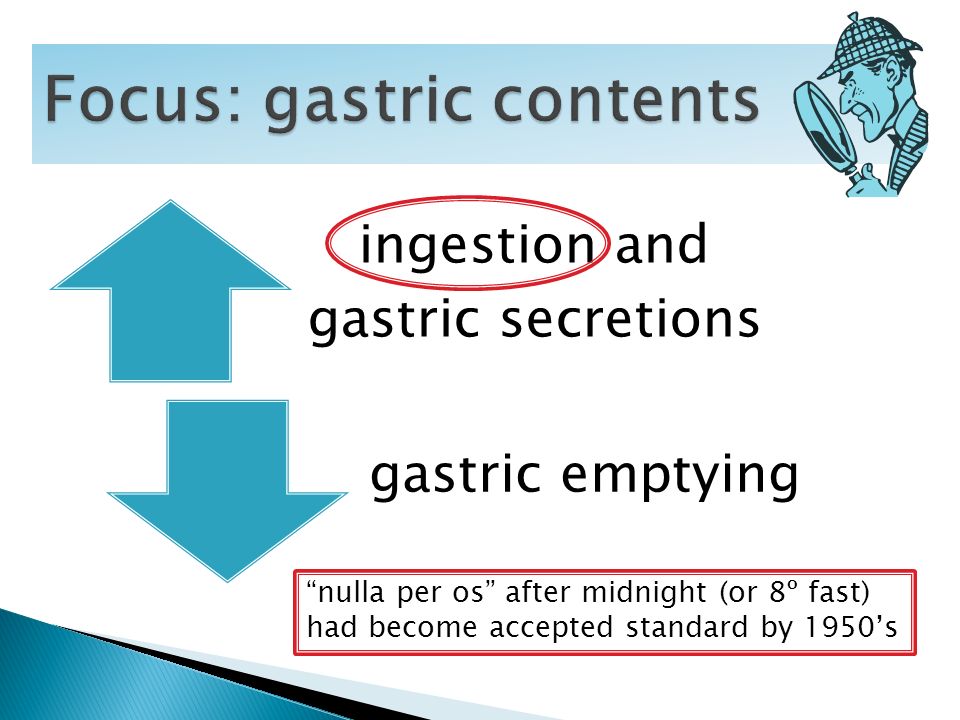 Focus: gastric contents

ingestion and gastric secretions

gastric emptying

“nulla per os” after midnight (or 8º fast) had become accepted standard by 1950’s